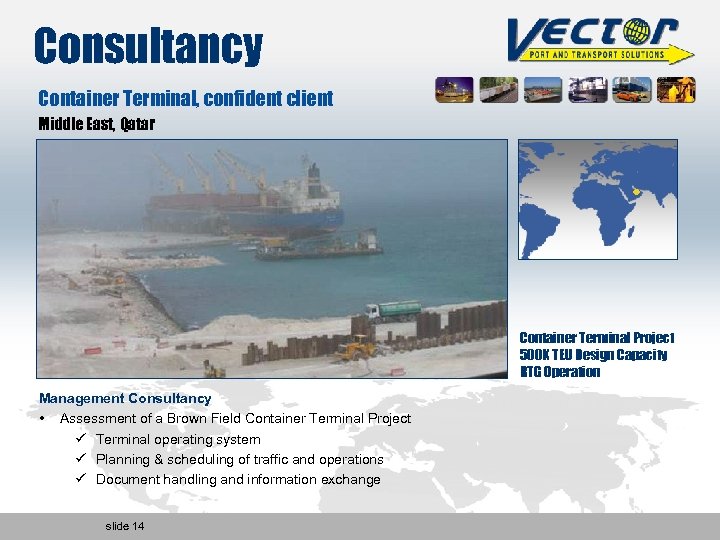 Consultancy

VECTOR
PORT AND TRANSPORT SOLUTIONS

Container Terminal, confident client
Middle East, Qatar

Container Terminal Project
500K TEU Design Capacity
RTG Operation

Management Consultancy
• Assessment of a Brown Field Container Terminal Project
✓ Terminal operating system
✓ Planning & scheduling of traffic and operations
✓ Document handling and information exchange

slide 14